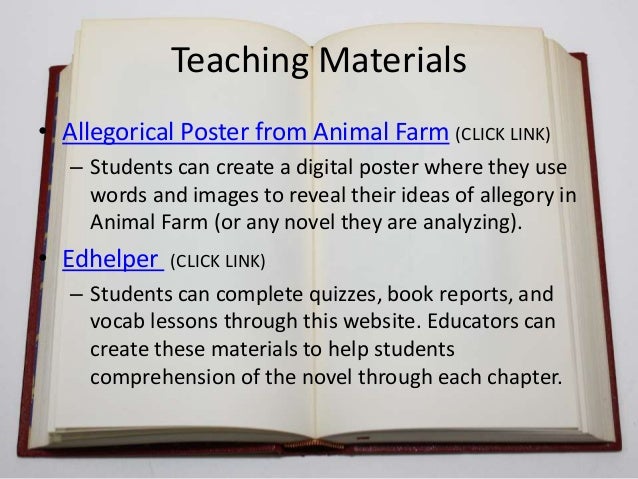 Teaching Materials

• Allegorical Poster from Animal Farm (CLICK LINK)
– Students can create a digital poster where they use words and images to reveal their ideas of allegory in Animal Farm (or any novel they are analyzing).

• Edhelper (CLICK LINK)
– Students can complete quizzes, book reports, and vocab lessons through this website. Educators can create these materials to help students comprehension of the novel through each chapter.